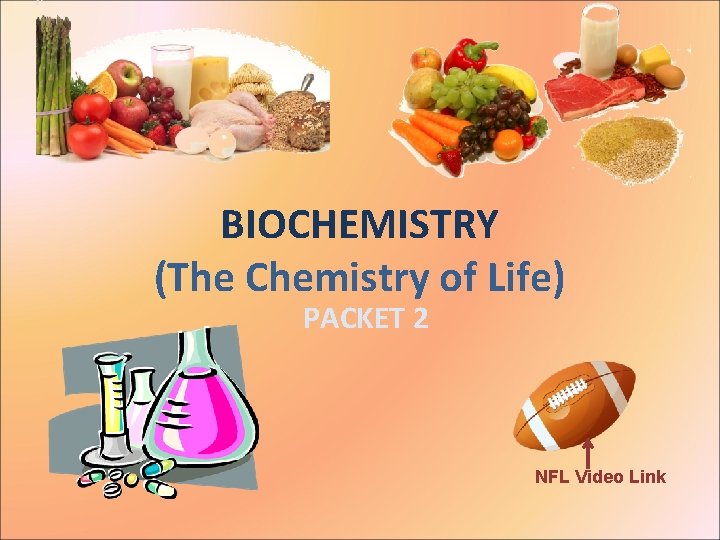 BIOCHEMISTRY
(The Chemistry of Life)
PACKET 2

NFL Video Link